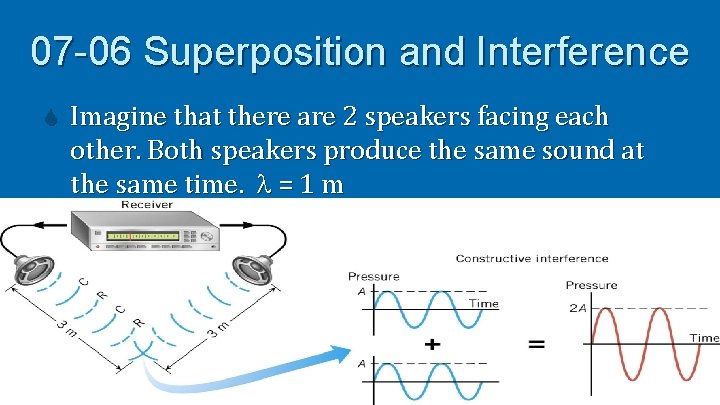 07-06 Superposition and Interference

Imagine that there are 2 speakers facing each other. Both speakers produce the same sound at the same time. $\lambda = 1$ m

Receiver

C
R
C
R
3 m
3 m

Constructive interference

Pressure
A
Time
+
A
=
Pressure
2A
Time